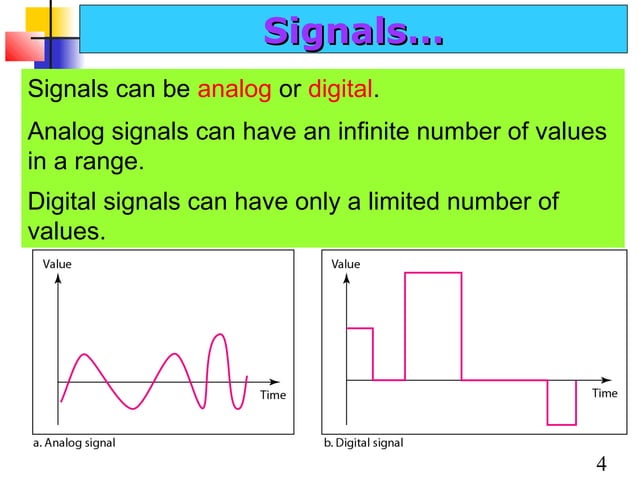 Signals…

Signals can be analog or digital.

Analog signals can have an infinite number of values in a range.

Digital signals can have only a limited number of values.

Value

Time

a. Analog signal

Value

Time

b. Digital signal

4